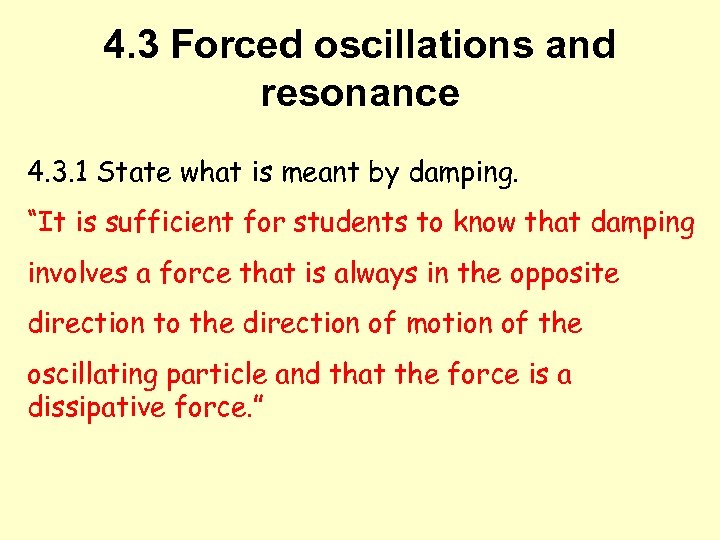 4.3 Forced oscillations and resonance

4.3.1 State what is meant by damping.

“It is sufficient for students to know that damping involves a force that is always in the opposite direction to the direction of motion of the oscillating particle and that the force is a dissipative force.”